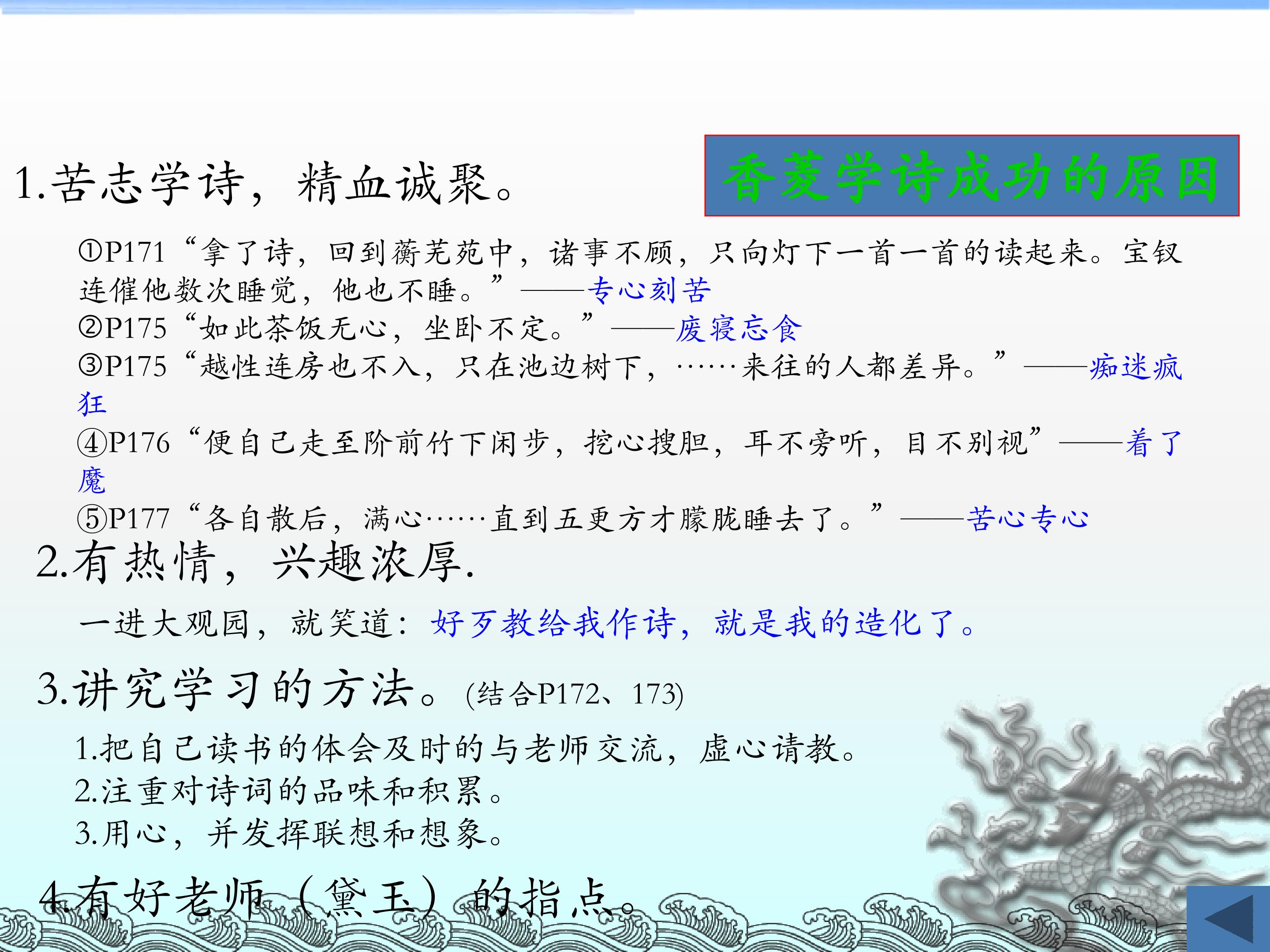 香菱学诗成功的原因

1.苦志学诗，精血诚聚。

①P171“拿了诗，回到蘅芜苑中，诸事不顾，只向灯下一首一首的读起来。宝钗连催他数次睡觉，他也不睡。”——专心刻苦
②P175“如此茶饭无心，坐卧不定。”——废寝忘食
③P175“越性连房也不入，只在池边树下，……来往的人都差异。”——痴迷疯狂
④P176“便自己走至阶前竹下闲步，挖心搜胆，耳不旁听，目不别视”——着了魔
⑤P177“各自散后，满心……直到五更方才朦胧睡去了。”——苦心专心

2.有热情，兴趣浓厚.

一进大观园，就笑道：好歹教给我作诗，就是我的造化了。

3.讲究学习的方法。(结合P172、173)

1.把自己读书的体会及时的与老师交流，虚心请教。
2.注重对诗词的品味和积累。
3.用心，并发挥联想和想象。

4.有好老师（黛玉）的指点。